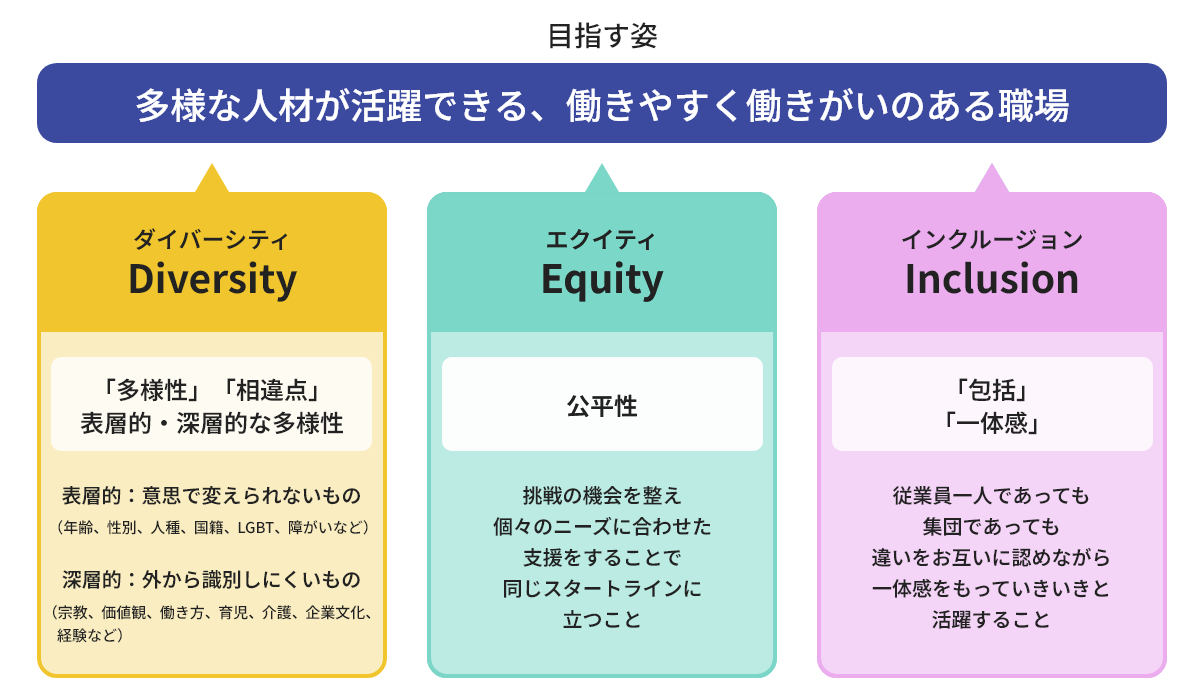 目指す姿

多様な人材が活躍できる、働きやすく働きがいのある職場

ダイバーシティ
Diversity

「多様性」「相違点」
表層的・深層的な多様性

表層的：意思で変えられないもの
（年齢、性別、人種、国籍、LGBT、障がいなど）

深層的：外から識別しにくいもの
（宗教、価値観、働き方、育児、介護、企業文化、経験など）

エクイティ
Equity

公平性

挑戦の機会を整え
個々のニーズに合わせた
支援をすることで
同じスタートラインに
立つこと

インクルージョン
Inclusion

「包括」
「一体感」

従業員一人であっても
集団であっても
違いをお互いに認めながら
一体感をもっていきいきと
活躍すること